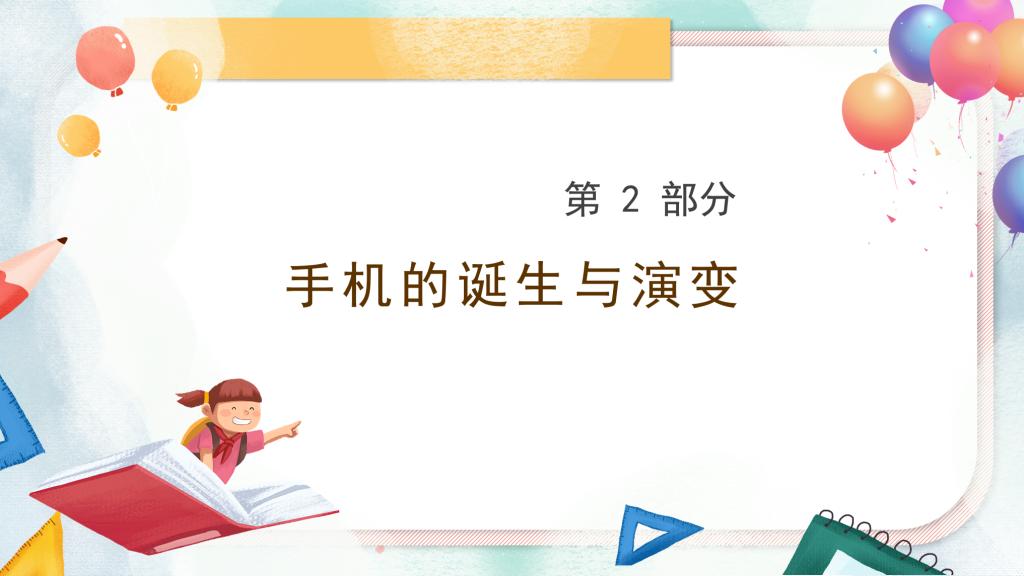 第 2 部分

手机的诞生与演变